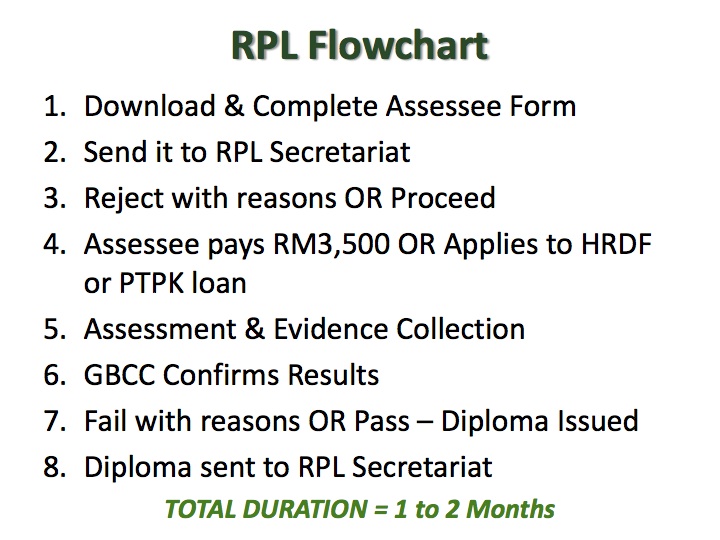 RPL Flowchart

1. Download & Complete Assessee Form
2. Send it to RPL Secretariat
3. Reject with reasons OR Proceed
4. Assessee pays RM3,500 OR Applies to HRDF or PTPK loan
5. Assessment & Evidence Collection
6. GBCC Confirms Results
7. Fail with reasons OR Pass – Diploma Issued
8. Diploma sent to RPL Secretariat

TOTAL DURATION = 1 to 2 Months